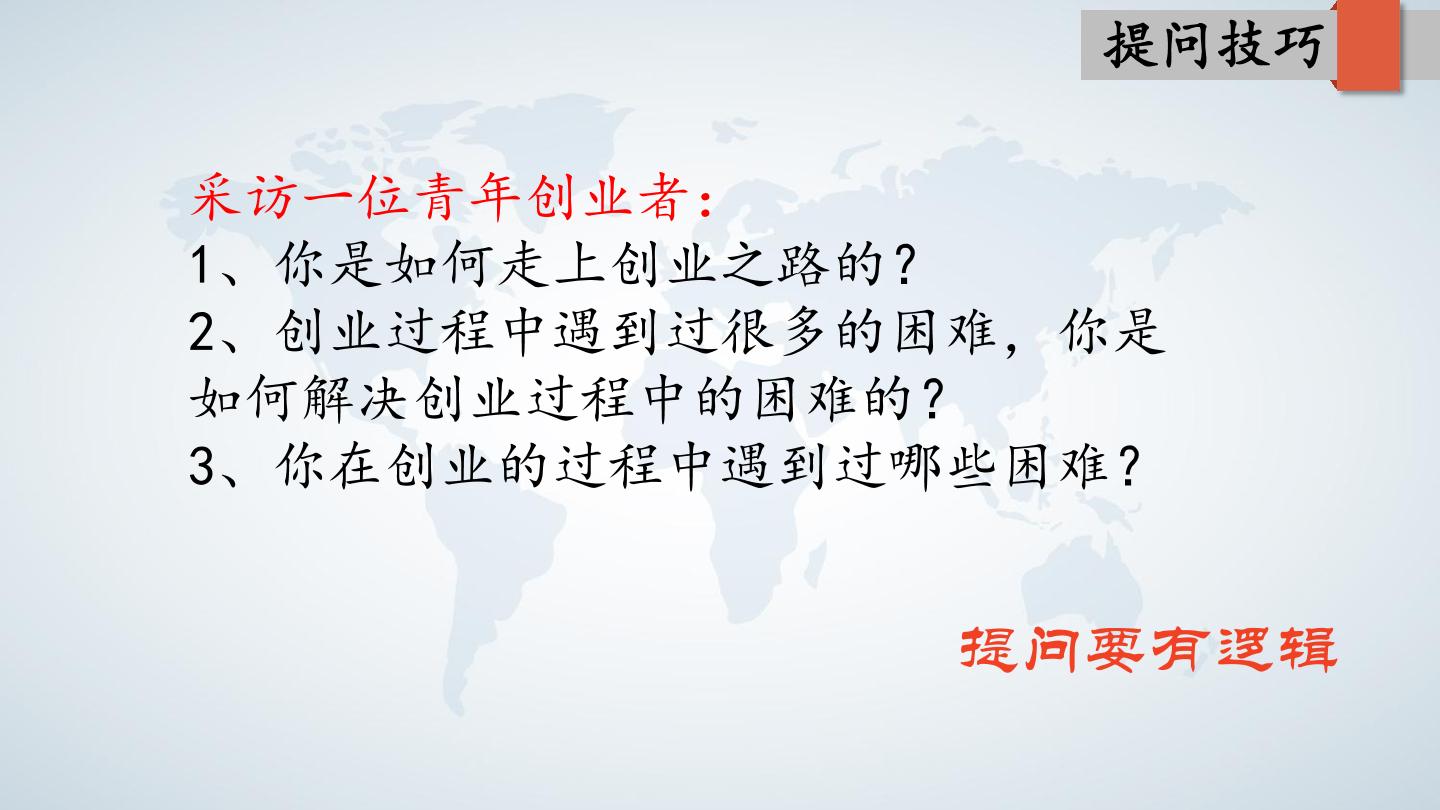 提问技巧

采访一位青年创业者：

1、你是如何走上创业之路的？

2、创业过程中遇到过很多的困难，你是如何解决创业过程中的困难的？

3、你在创业的过程中遇到过哪些困难？

提问要有逻辑